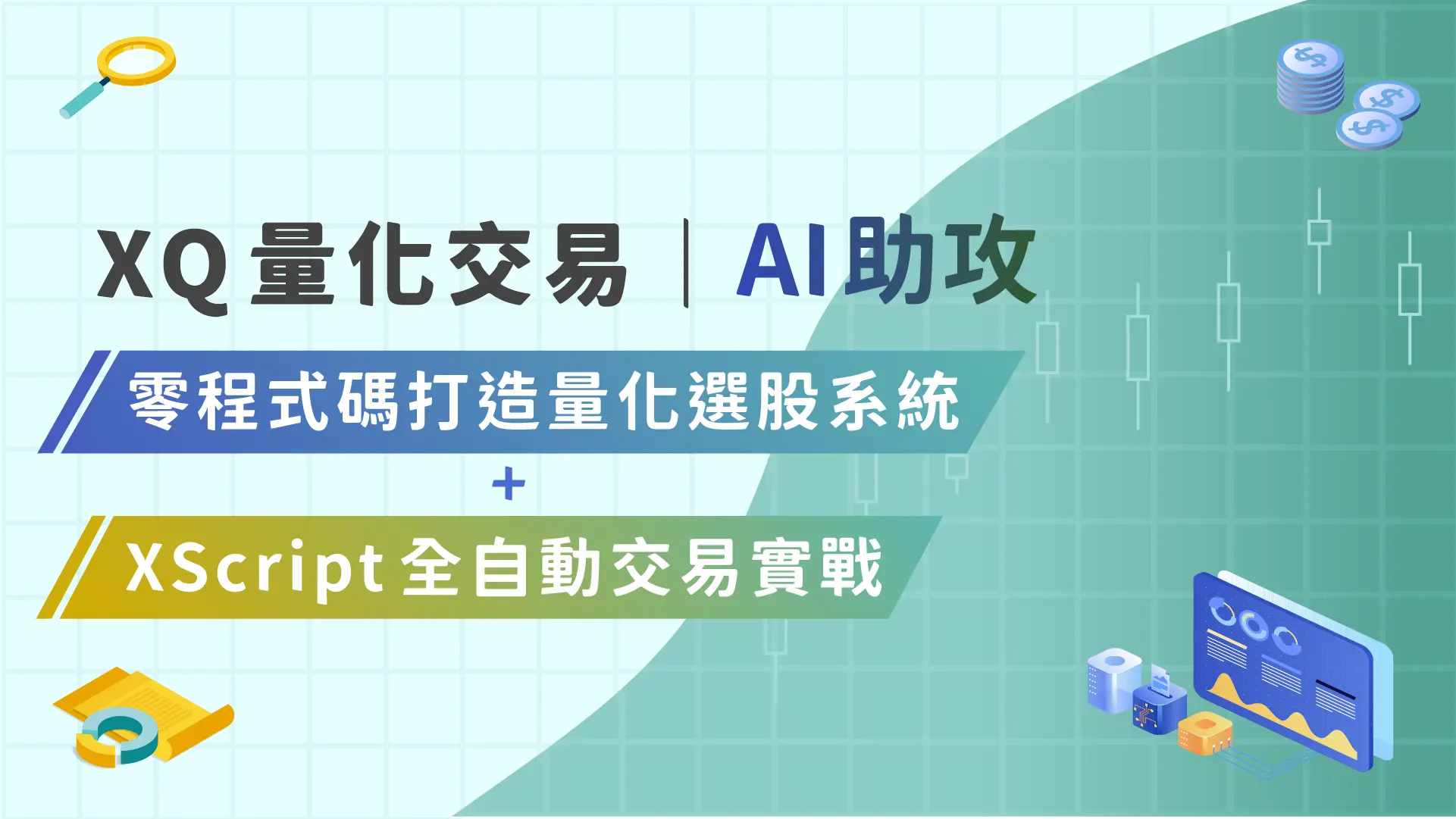 XQ 量化交易 | AI助攻

零程式碼打造量化選股系統

+

XScript 全自動交易實戰